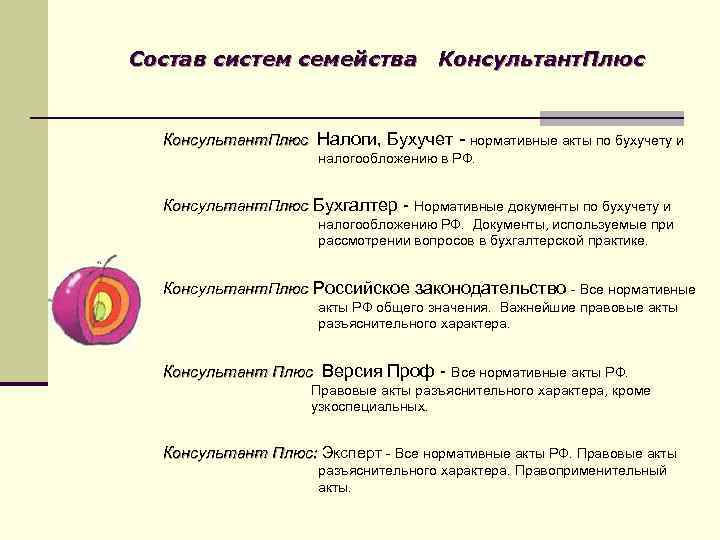 Состав систем семейства КонсультантПлюс

КонсультантПлюс Налоги, Бухучет - нормативные акты по бухучету и налогообложению в РФ.

КонсультантПлюс Бухгалтер - Нормативные документы по бухучету и налогообложению РФ. Документы, используемые при рассмотрении вопросов в бухгалтерской практике.

КонсультантПлюс Российское законодательство - Все нормативные акты РФ общего значения. Важнейшие правовые акты разъяснительного характера.

Консультант Плюс Версия Проф - Все нормативные акты РФ. Правовые акты разъяснительного характера, кроме узкоспециальных.

Консультант Плюс: Эксперт - Все нормативные акты РФ. Правовые акты разъяснительного характера. Правоприменительный акты.